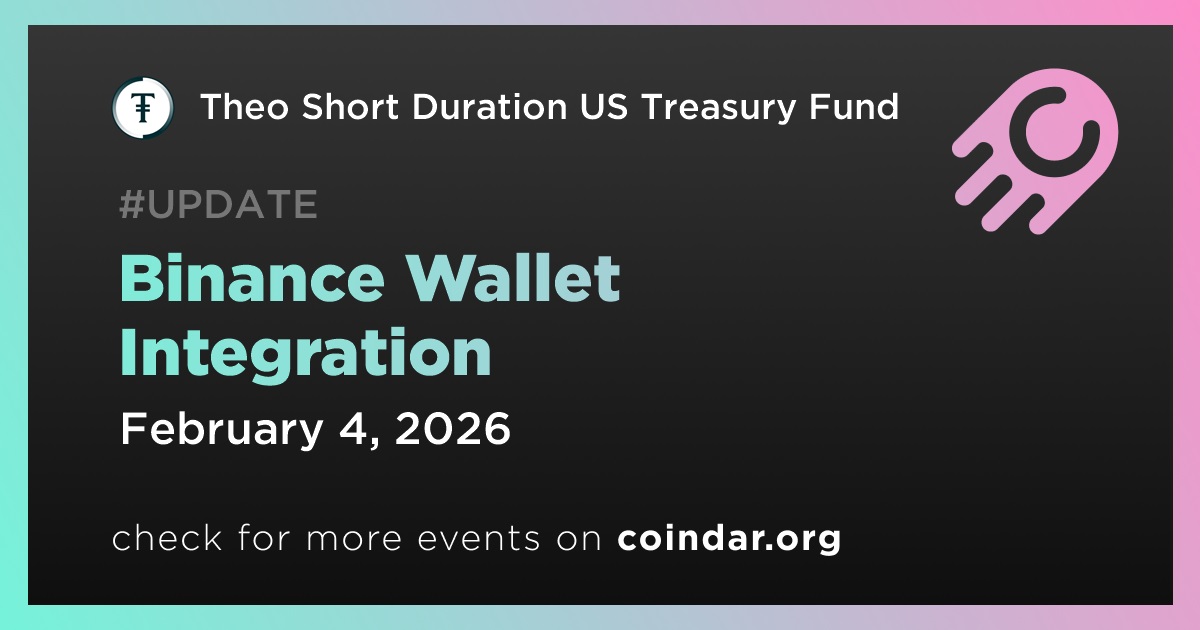 Theo Short Duration US Treasury Fund

#UPDATE

Binance Wallet Integration

February 4, 2026

check for more events on coindar.org